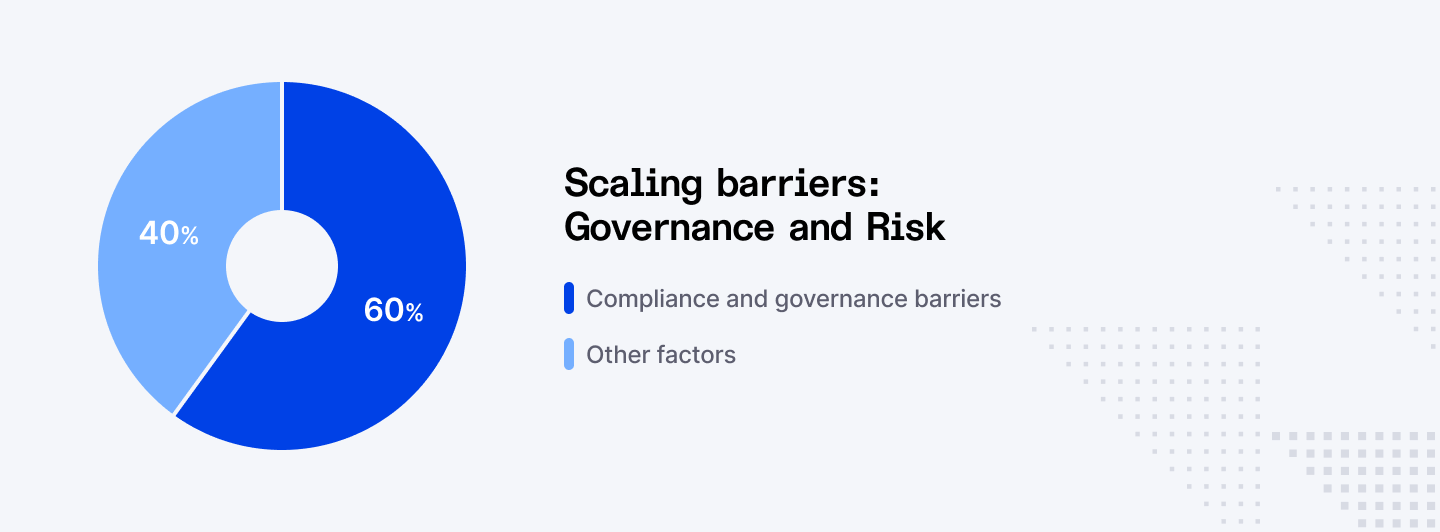 40%

60%

Scaling barriers: Governance and Risk

Compliance and governance barriers

Other factors